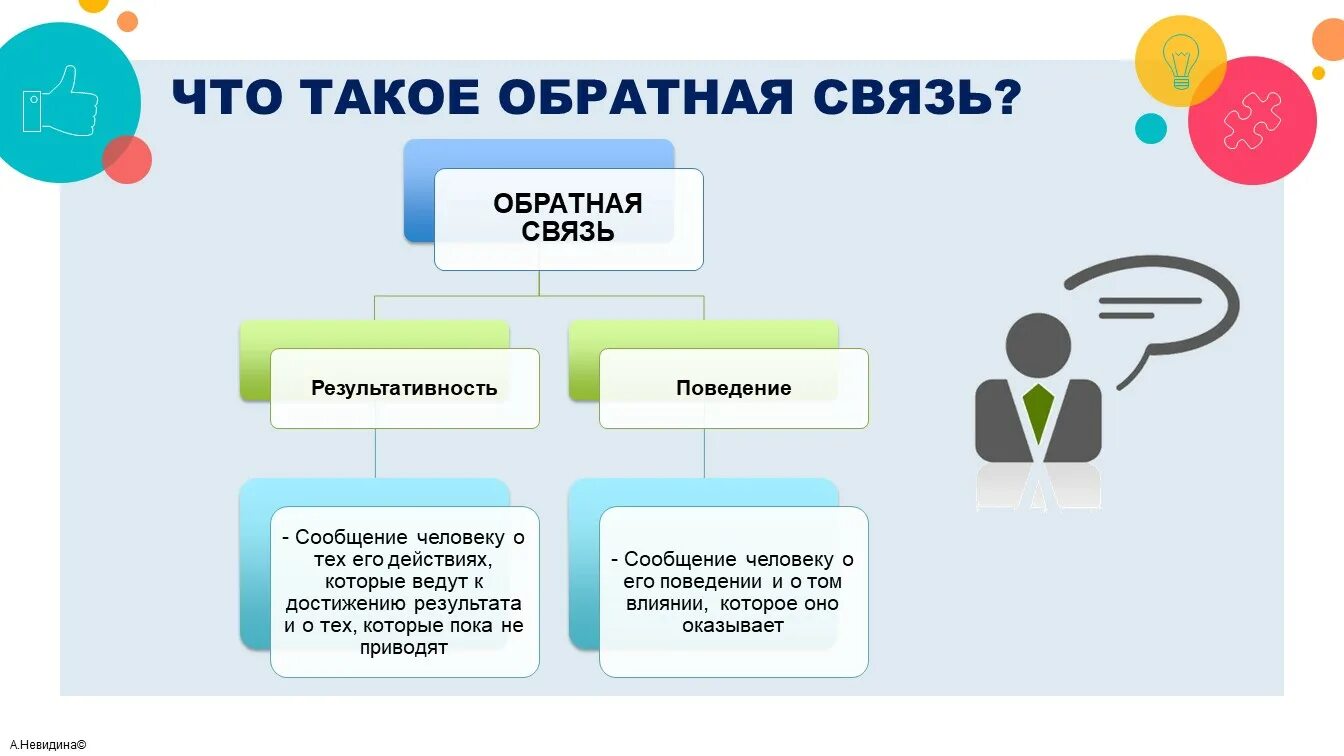 ЧТО ТАКОЕ ОБРАТНАЯ СВЯЗЬ?

ОБРАТНАЯ СВЯЗЬ

Результативность

Поведение

- Сообщение человеку о тех его действиях, которые ведут к достижению результата и о тех, которые пока не приводят

- Сообщение человеку о его поведении и о том влиянии, которое оно оказывает

А.Невидина©